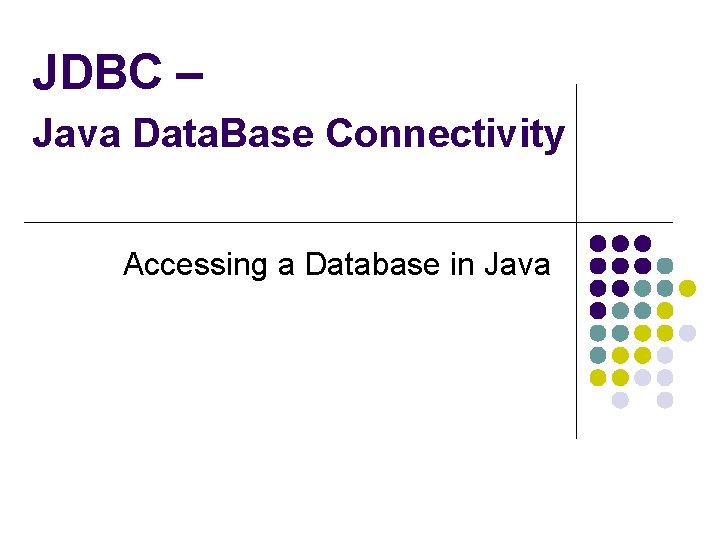 JDBC –
Java DataBase Connectivity

Accessing a Database in Java